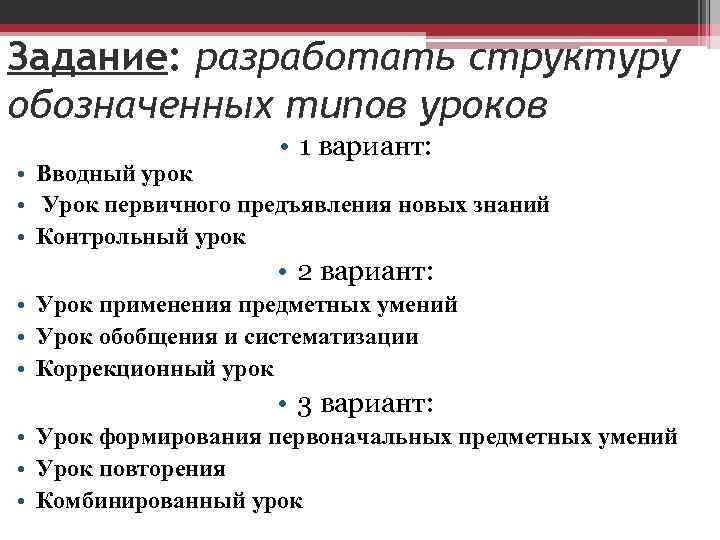 Задание: разработать структуру обозначенных типов уроков

• 1 вариант:
• Вводный урок
• Урок первичного предъявления новых знаний
• Контрольный урок

• 2 вариант:
• Урок применения предметных умений
• Урок обобщения и систематизации
• Коррекционный урок

• 3 вариант:
• Урок формирования первоначальных предметных умений
• Урок повторения
• Комбинированный урок